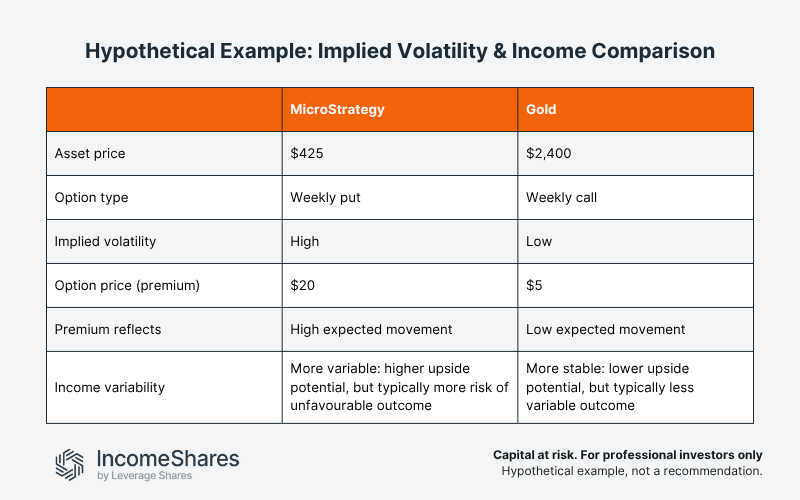 Hypothetical Example: Implied Volatility & Income Comparison

| | MicroStrategy | Gold |
|---|---|---|
| Asset price | \$425 | \$2,400 |
| Option type | Weekly put | Weekly call |
| Implied volatility | High | Low |
| Option price (premium) | \$20 | \$5 |
| Premium reflects | High expected movement | Low expected movement |
| Income variability | More variable: higher upside potential, but typically more risk of unfavourable outcome | More stable: lower upside potential, but typically less variable outcome |

IncomeShares
by Leverage Shares

Capital at risk. For professional investors only
Hypothetical example, not a recommendation.